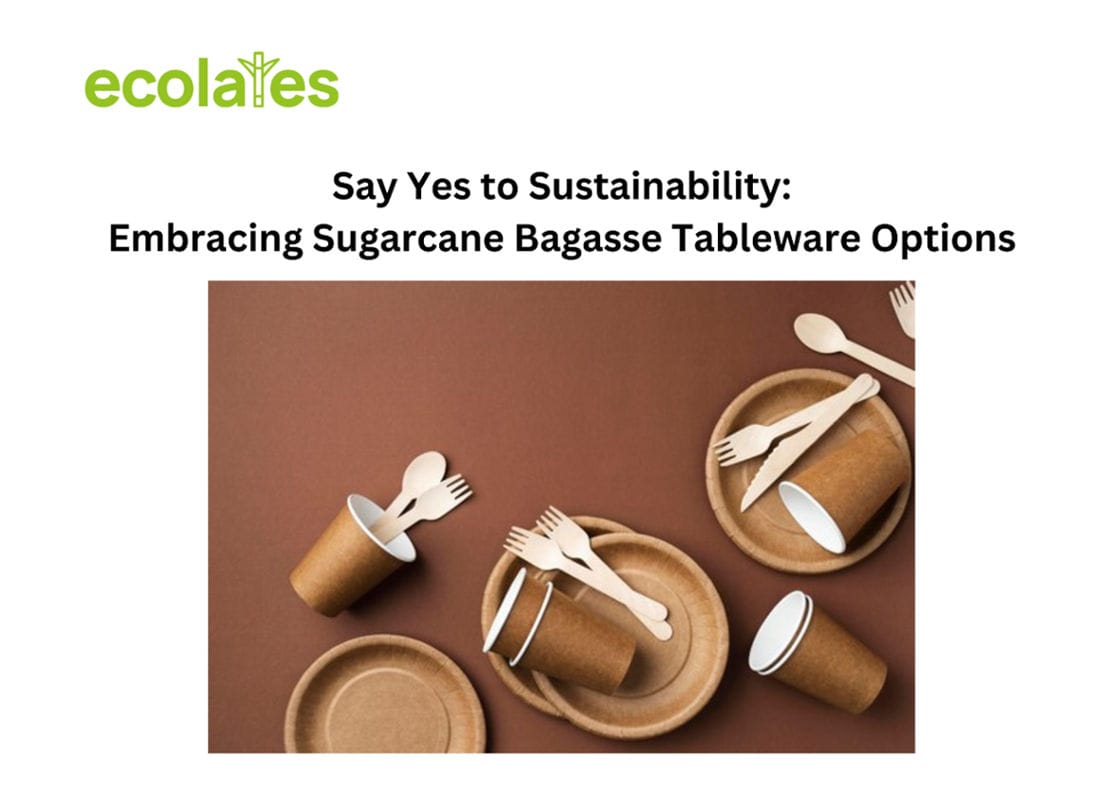 ecolates

Say Yes to Sustainability:
Embracing Sugarcane Bagasse Tableware Options